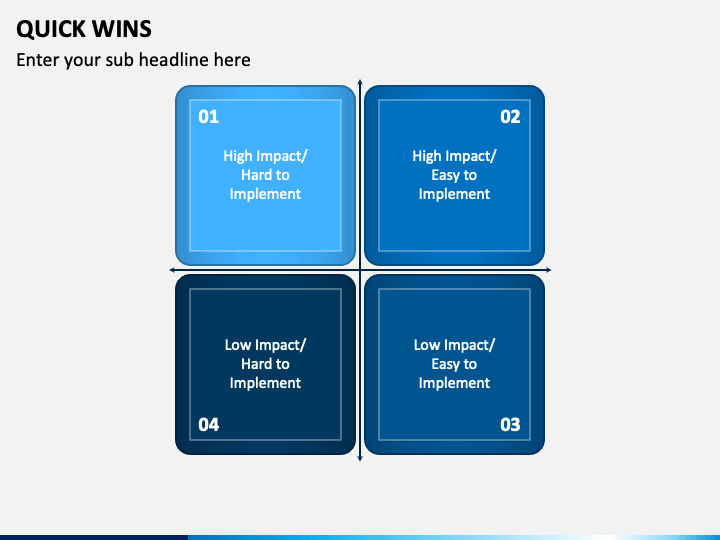 QUICK WINS

Enter your sub headline here

01

High Impact/ Hard to Implement

02

High Impact/ Easy to Implement

Low Impact/ Hard to Implement

04

Low Impact/ Easy to Implement

03